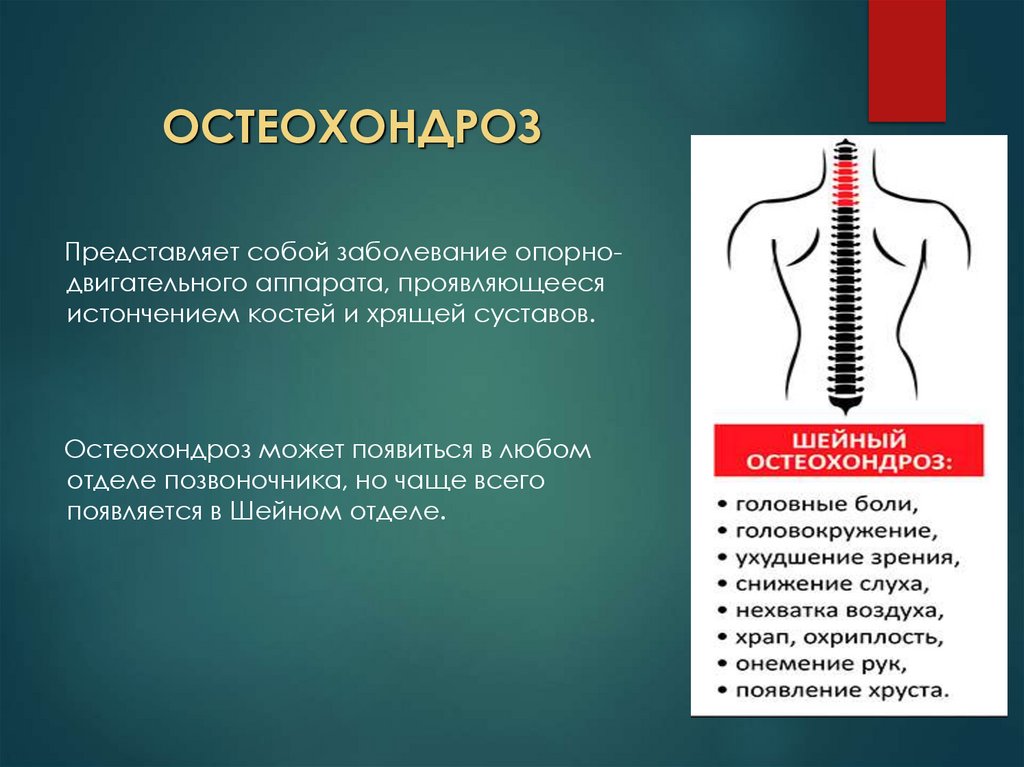 ОСТЕОХОНДРОЗ

Представляет собой заболевание опорно-двигательного аппарата, проявляющееся истончением костей и хрящей суставов.

Остеохондроз может появиться в любом отделе позвоночника, но чаще всего появляется в Шейном отделе.

ШЕЙНЫЙ ОСТЕОХОНДРОЗ:

• головные боли,
• головокружение,
• ухудшение зрения,
• снижение слуха,
• нехватка воздуха,
• храп, охриплость,
• онемение рук,
• появление хруста.